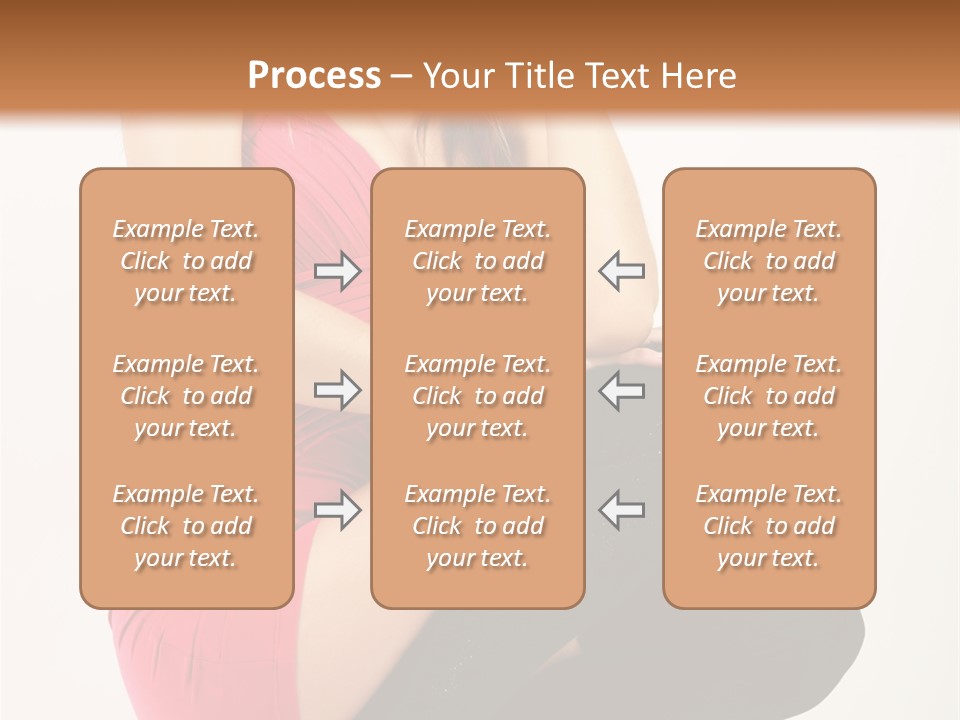 Process – Your Title Text Here

Example Text. Click to add your text.

Example Text. Click to add your text.

Example Text. Click to add your text.

Example Text. Click to add your text.

Example Text. Click to add your text.

Example Text. Click to add your text.

Example Text. Click to add your text.

Example Text. Click to add your text.

Example Text. Click to add your text.